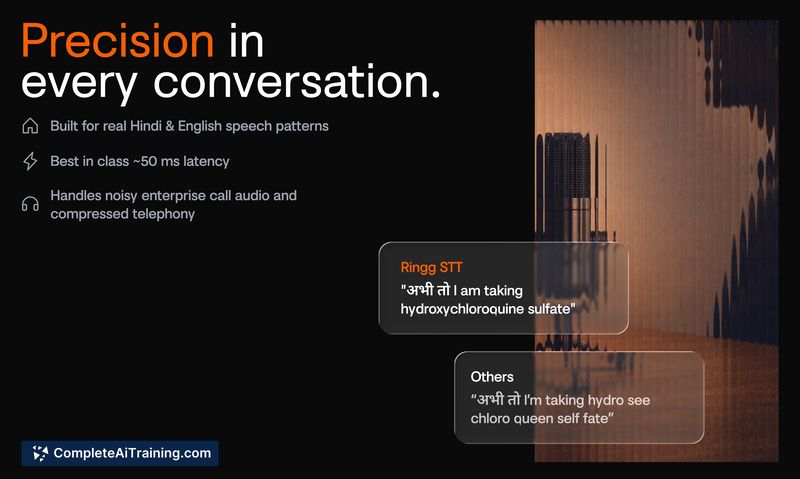 Precision in every conversation.

Built for real Hindi & English speech patterns

Best in class ~50 ms latency

Handles noisy enterprise call audio and compressed telephony

Ringg STT
"अभी तो I am taking hydroxychloroquine sulfate"

Others
"अभी तो I'm taking hydro see chloro queen self fate"

CompleteAiTraining.com